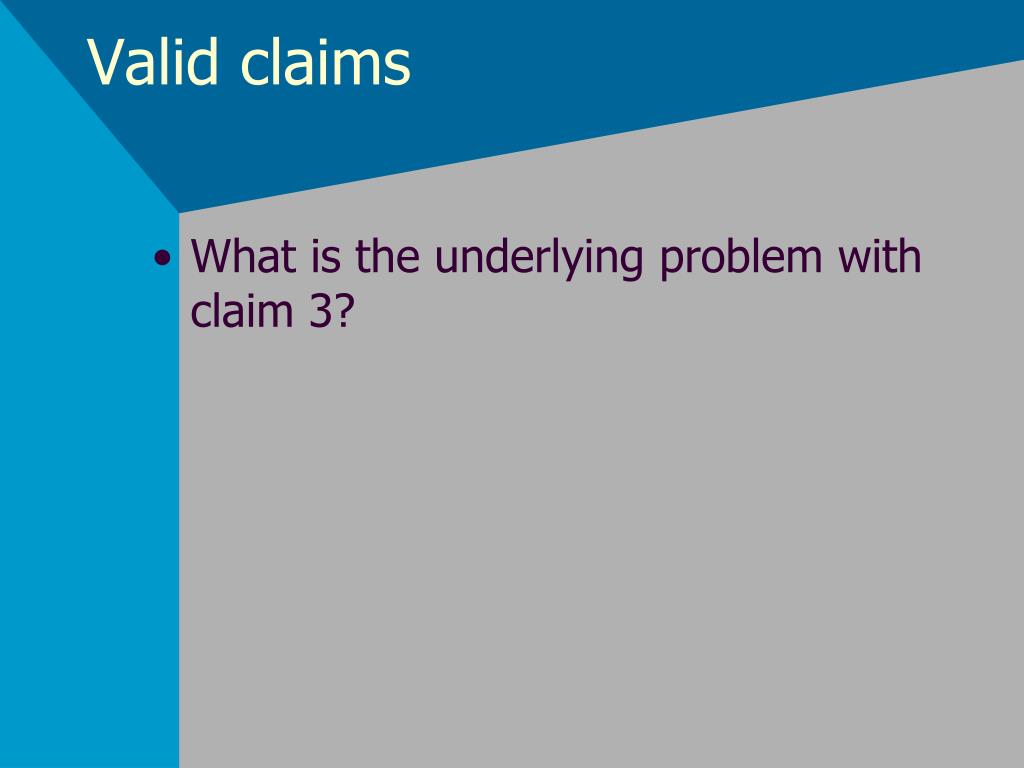 Valid claims

• What is the underlying problem with claim 3?